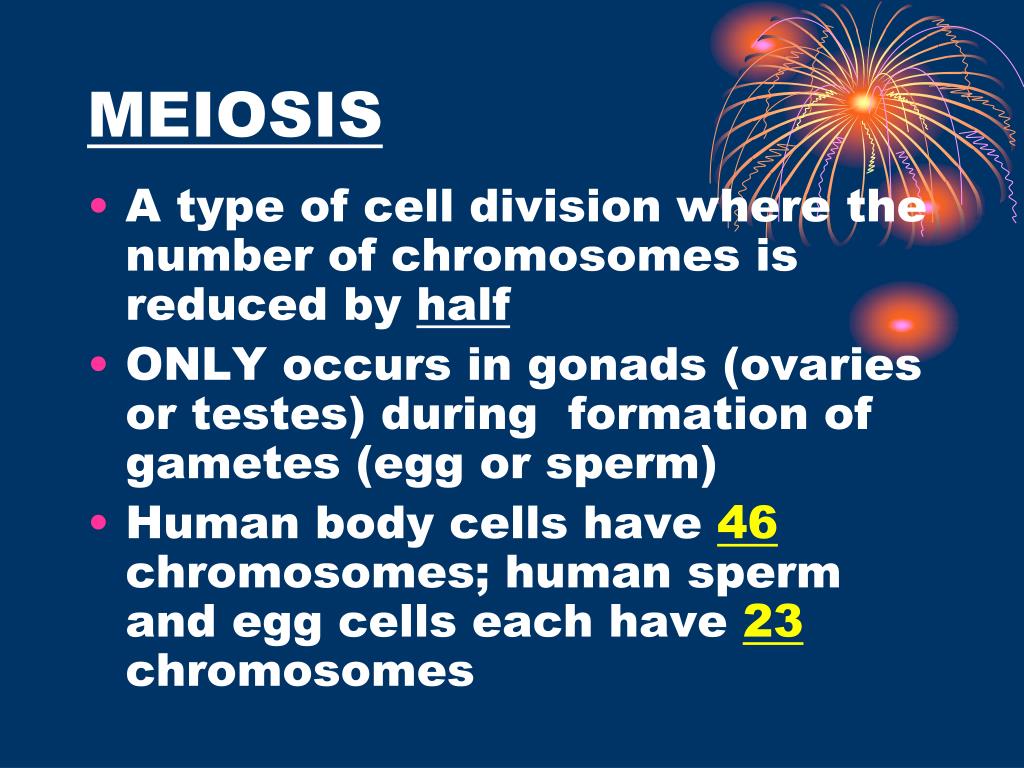 MEIOSIS

• A type of cell division where the number of chromosomes is reduced by half
• ONLY occurs in gonads (ovaries or testes) during formation of gametes (egg or sperm)
• Human body cells have 46 chromosomes; human sperm and egg cells each have 23 chromosomes